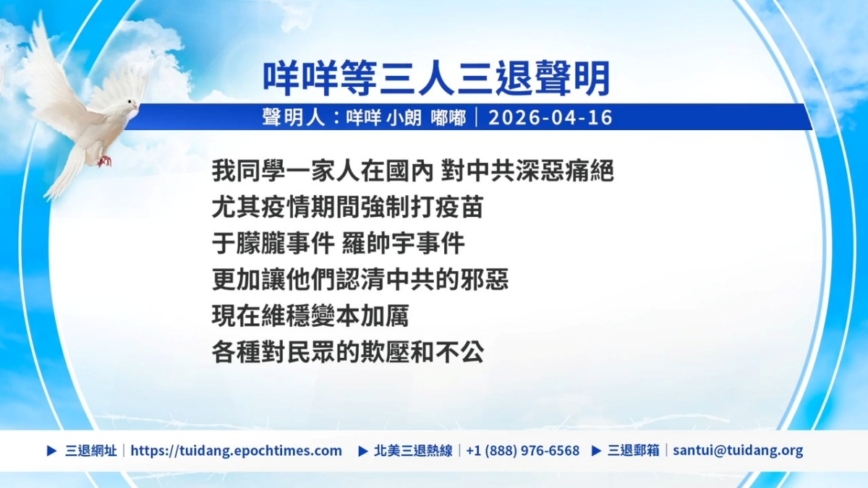 咩咩等三人三退聲明

聲明人：咩咩 小朗 嘟嘟 | 2026-04-16

我同學一家人在國內 對中共深惡痛絕
尤其疫情期間強制打疫苗
于朦朧事件 羅帥宇事件
更加讓他們認清中共的邪惡
現在維穩變本加厲
各種對民眾的欺壓和不公

▶ 三退網址 | https://tuidang.epochtimes.com ▶ 北美三退熱線 | +1 (888) 976-6568 ▶ 三退郵箱 | santui@tuidang.org